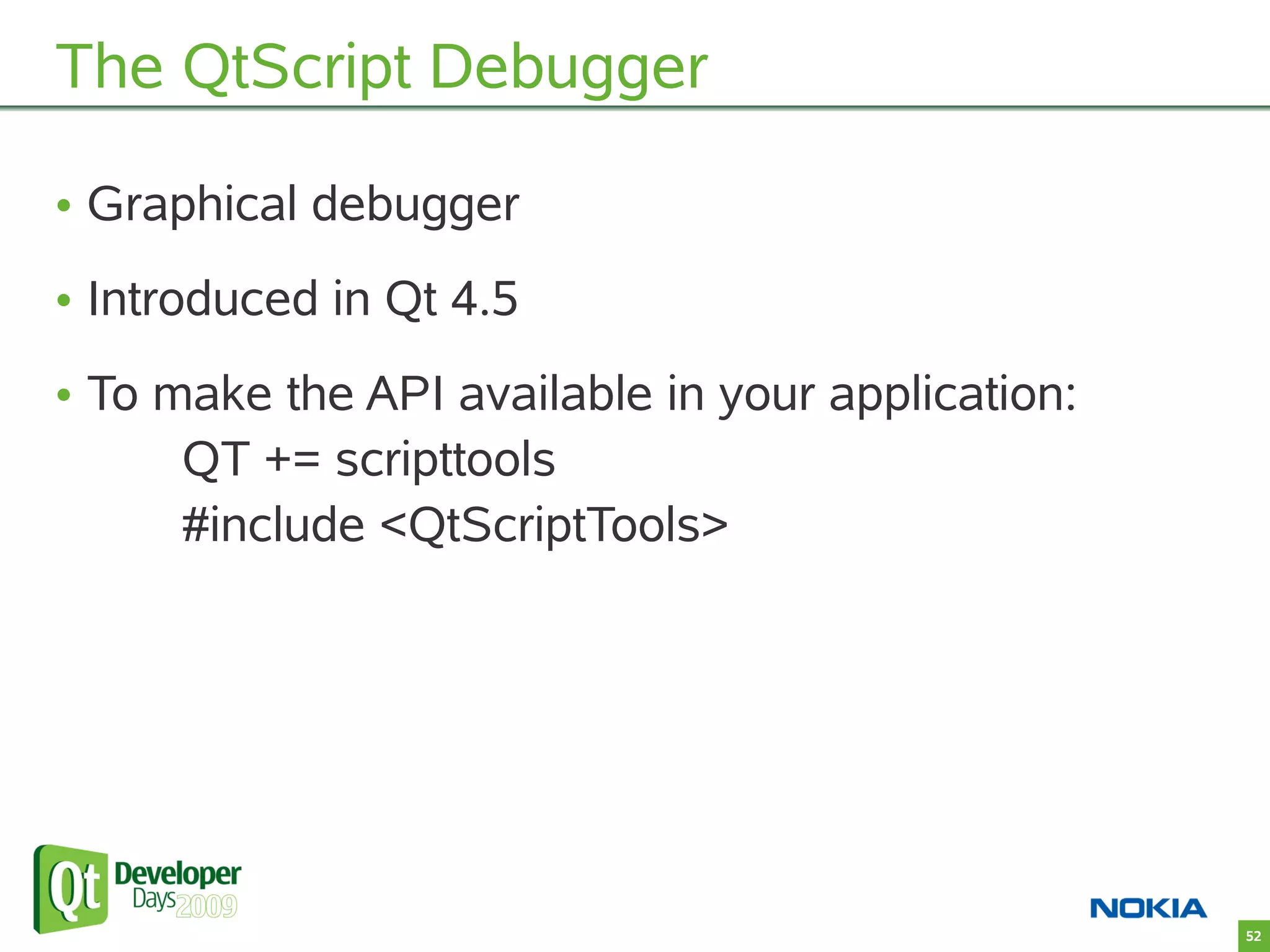 The QtScript Debugger

• Graphical debugger

• Introduced in Qt 4.5

• To make the API available in your application:
QT += scripttools
#include <QtScriptTools>

Qt Developer Days 2009

NOKIA

52